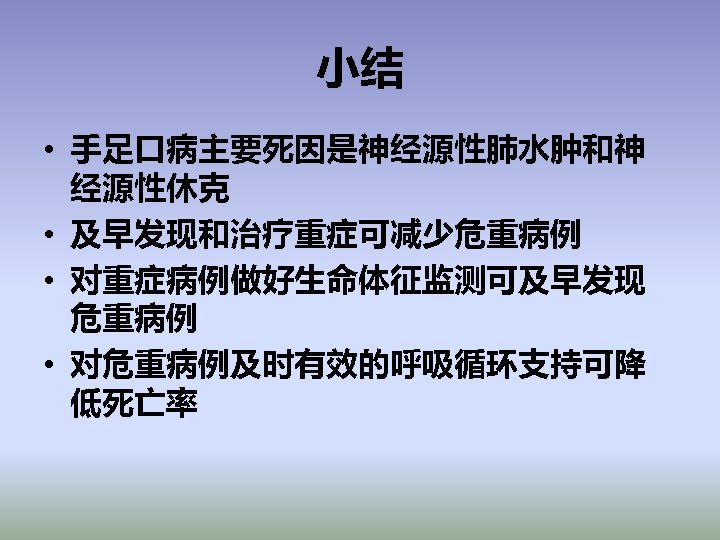 小结

• 手足口病主要死因是神经源性肺水肿和神经源性休克

• 及早发现和治疗重症可减少危重病例

• 对重症病例做好生命体征监测可及早发现危重病例

• 对危重病例及时有效的呼吸循环支持可降低死亡率